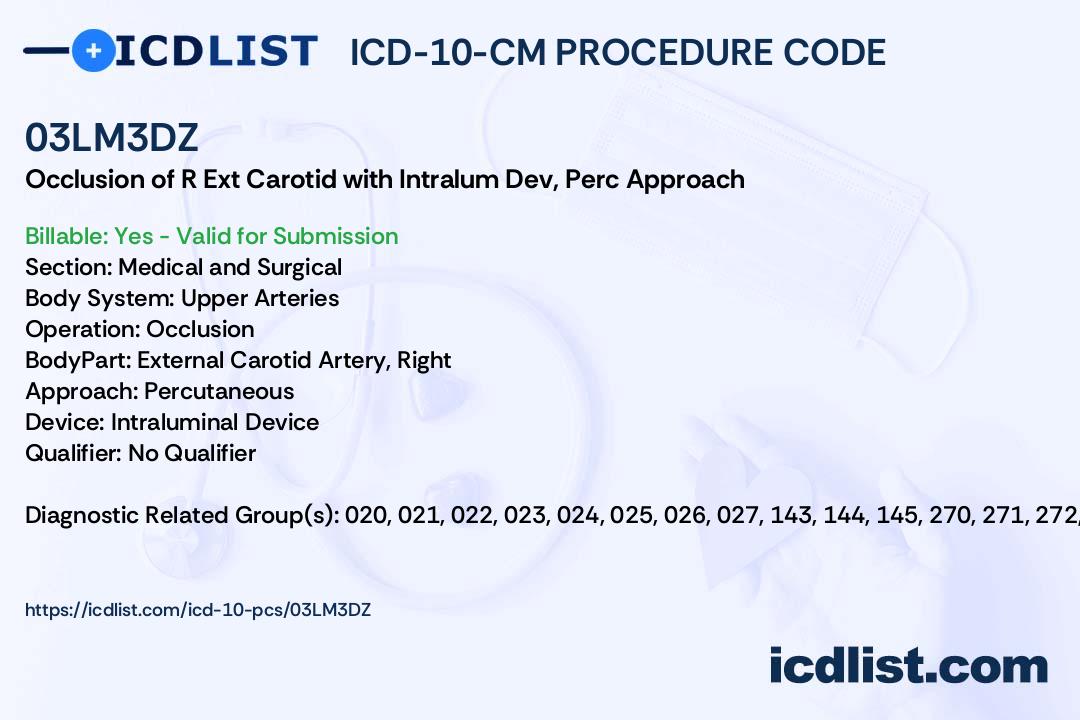 ICDLIST ICD-10-CM PROCEDURE CODE

03LM3DZ

Occlusion of R Ext Carotid with Intralum Dev, Perc Approach

Billable: Yes - Valid for Submission
Section: Medical and Surgical
Body System: Upper Arteries
Operation: Occlusion
BodyPart: External Carotid Artery, Right
Approach: Percutaneous
Device: Intraluminal Device
Qualifier: No Qualifier

Diagnostic Related Group(s): 020, 021, 022, 023, 024, 025, 026, 027, 143, 144, 145, 270, 271, 272,

https://icdlist.com/icd-10-pcs/03LM3DZ

icdlist.com